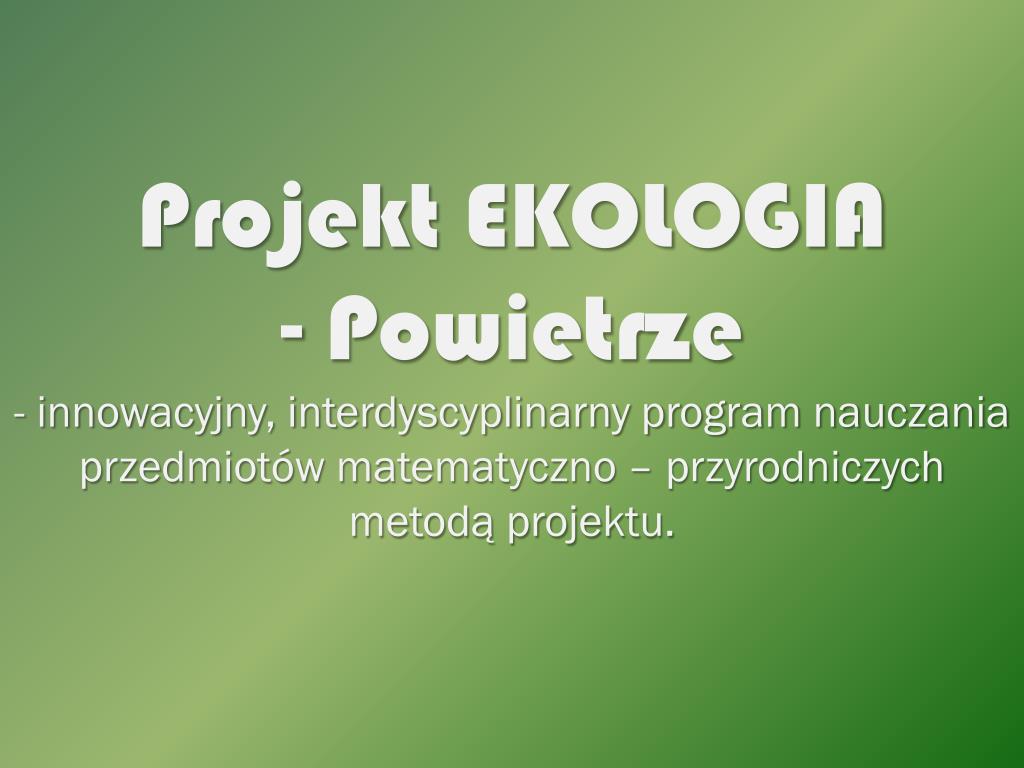 Projekt EKOLOGIA
- Powietrze

- innowacyjny, interdyscyplinarny program nauczania przedmiotów matematyczno – przyrodniczych metodą projektu.